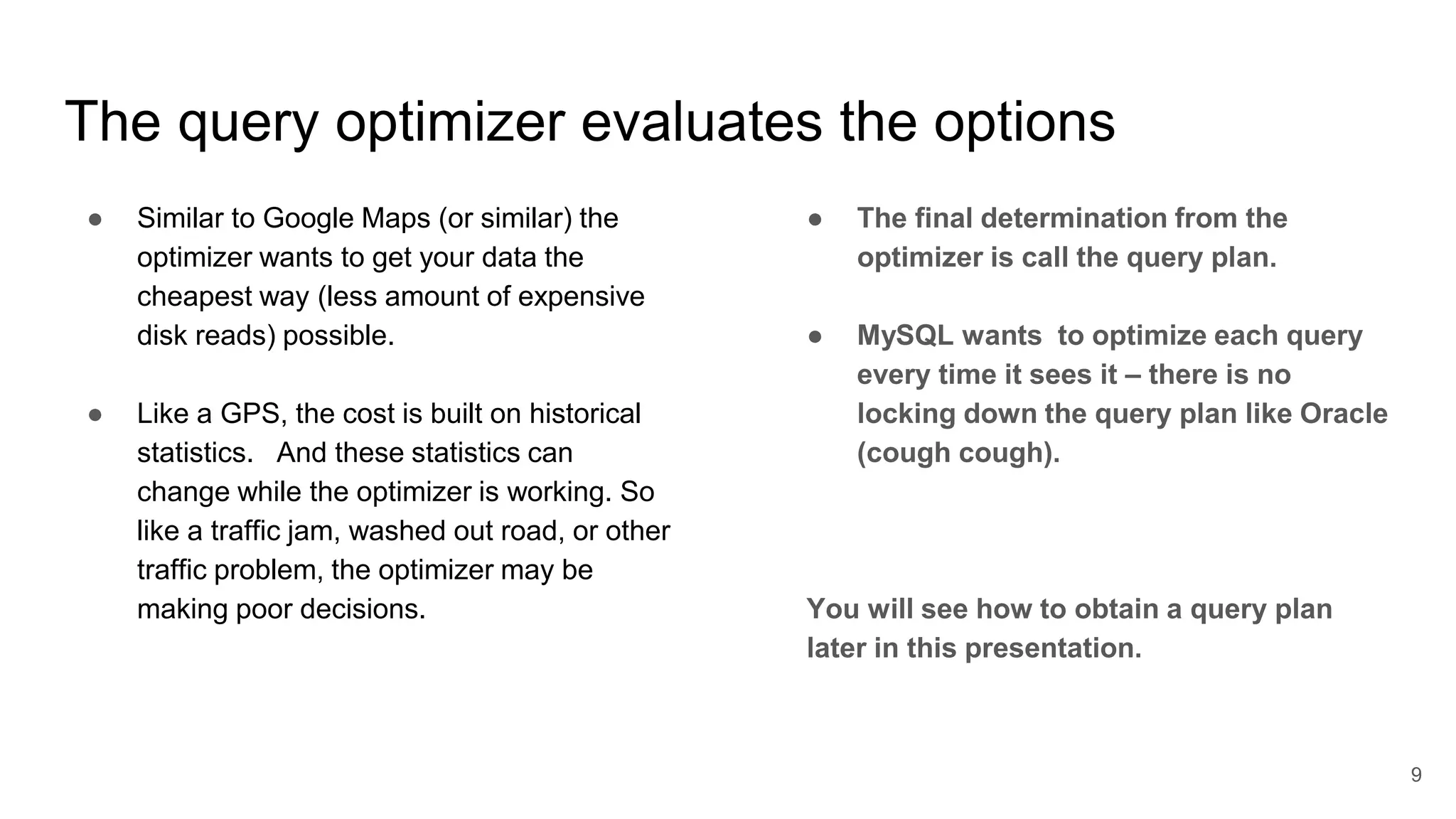 The query optimizer evaluates the options

● Similar to Google Maps (or similar) the optimizer wants to get your data the cheapest way (less amount of expensive disk reads) possible.

● Like a GPS, the cost is built on historical statistics.   And these statistics can change while the optimizer is working. So like a traffic jam, washed out road, or other traffic problem, the optimizer may be making poor decisions.

● The final determination from the optimizer is call the query plan.

● MySQL wants  to optimize each query every time it sees it – there is no locking down the query plan like Oracle (cough cough).

You will see how to obtain a query plan later in this presentation.

9